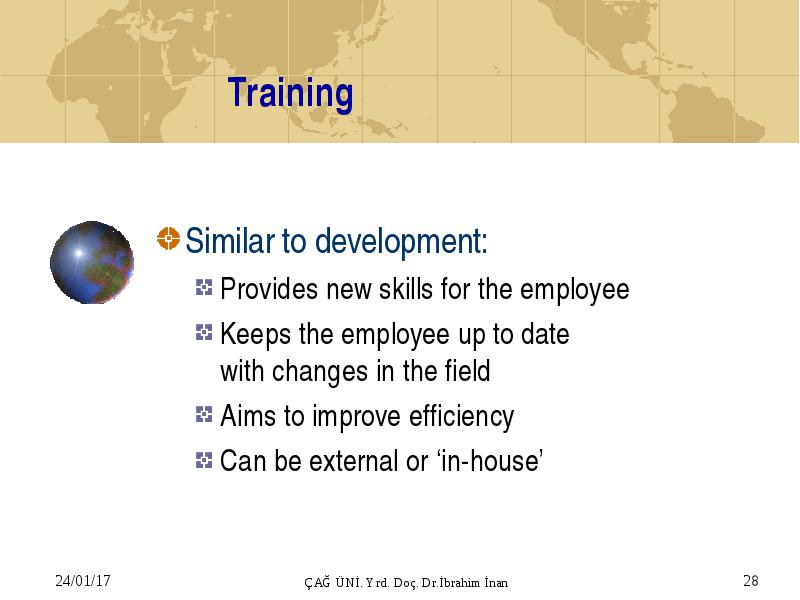 Training

Similar to development:

Provides new skills for the employee

Keeps the employee up to date with changes in the field

Aims to improve efficiency

Can be external or ‘in-house’

24/01/17

ÇAĞ ÜNİ. Yrd. Doç. Dr.İbrahim İnan

28